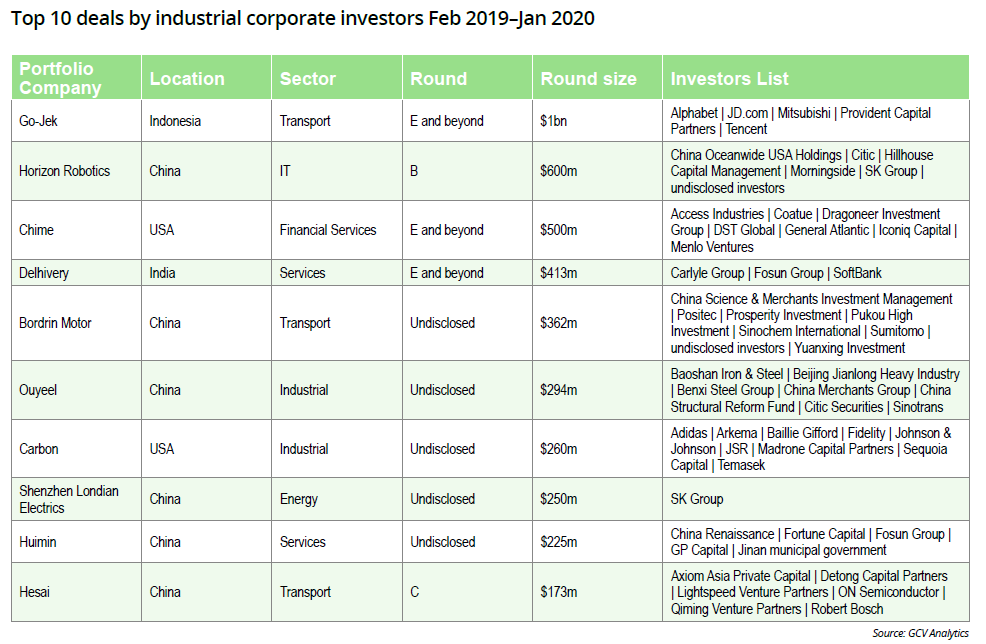 Top 10 deals by industrial corporate investors Feb 2019–Jan 2020

| Portfolio Company | Location | Sector | Round | Round size | Investors List |
|---|---|---|---|---|---|
| Go-Jek | Indonesia | Transport | E and beyond | $1bn | Alphabet \| JD.com \| Mitsubishi \| Provident Capital Partners \| Tencent |
| Horizon Robotics | China | IT | B | $600m | China Oceanwide USA Holdings \| Citic \| Hillhouse Capital Management \| Morningside \| SK Group \| undisclosed investors |
| Chime | USA | Financial Services | E and beyond | $500m | Access Industries \| Coatue \| Dragoneer Investment Group \| DST Global \| General Atlantic \| Iconiq Capital \| Menlo Ventures |
| Delhivery | India | Services | E and beyond | $413m | Carlyle Group \| Fosun Group \| SoftBank |
| Bordrin Motor | China | Transport | Undisclosed | $362m | China Science & Merchants Investment Management \| Positec \| Prosperity Investment \| Pukou High Investment \| Sinochem International \| Sumitomo \| undisclosed investors \| Yuanxing Investment |
| Ouyeel | China | Industrial | Undisclosed | $294m | Baoshan Iron & Steel \| Beijing Jianlong Heavy Industry \| Benxi Steel Group \| China Merchants Group \| China Structural Reform Fund \| Citic Securities \| Sinotrans |
| Carbon | USA | Industrial | Undisclosed | $260m | Adidas \| Arkema \| Baillie Gifford \| Fidelity \| Johnson & Johnson \| JSR \| Madrone Capital Partners \| Sequoia Capital \| Temasek |
| Shenzhen Londian Electrics | China | Energy | Undisclosed | $250m | SK Group |
| Huimin | China | Services | Undisclosed | $225m | China Renaissance \| Fortune Capital \| Fosun Group \| GP Capital \| Jinan municipal government |
| Hesai | China | Transport | C | $173m | Axiom Asia Private Capital \| Detong Capital Partners \| Lightspeed Venture Partners \| ON Semiconductor \| Qiming Venture Partners \| Robert Bosch |

Source: GCV Analytics